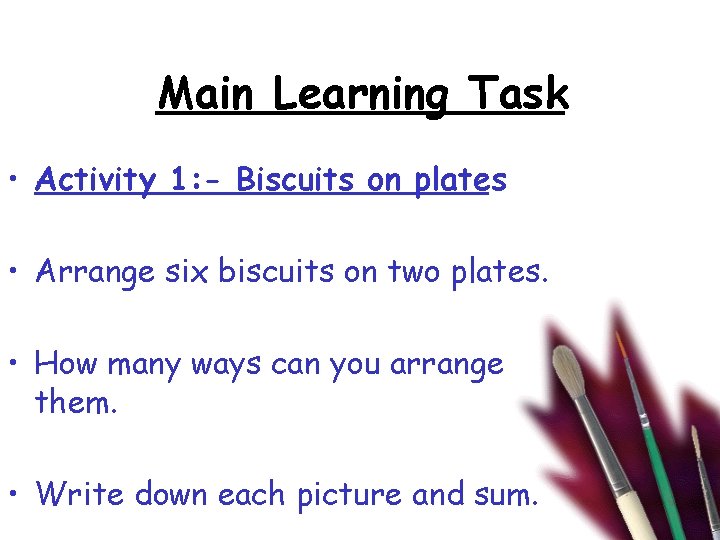 Main Learning Task

• Activity 1:- Biscuits on plates

• Arrange six biscuits on two plates.

• How many ways can you arrange them.

• Write down each picture and sum.